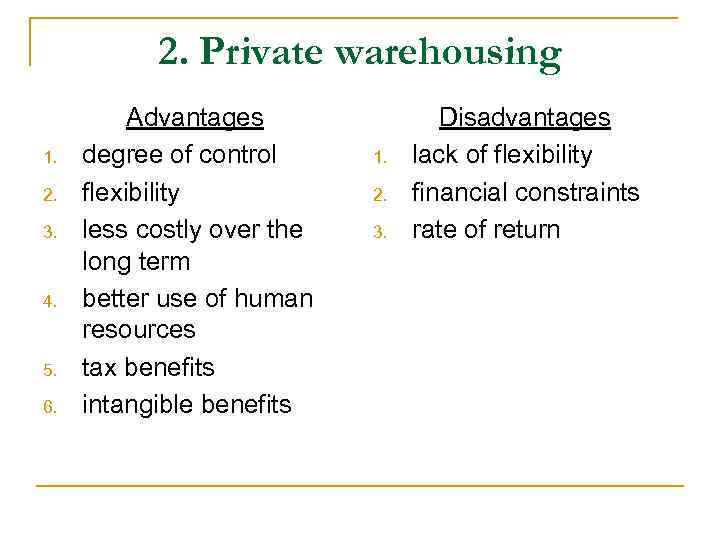 2. Private warehousing

Advantages
1. degree of control
2. flexibility
3. less costly over the long term
4. better use of human resources
5. tax benefits
6. intangible benefits

Disadvantages
1. lack of flexibility
2. financial constraints
3. rate of return